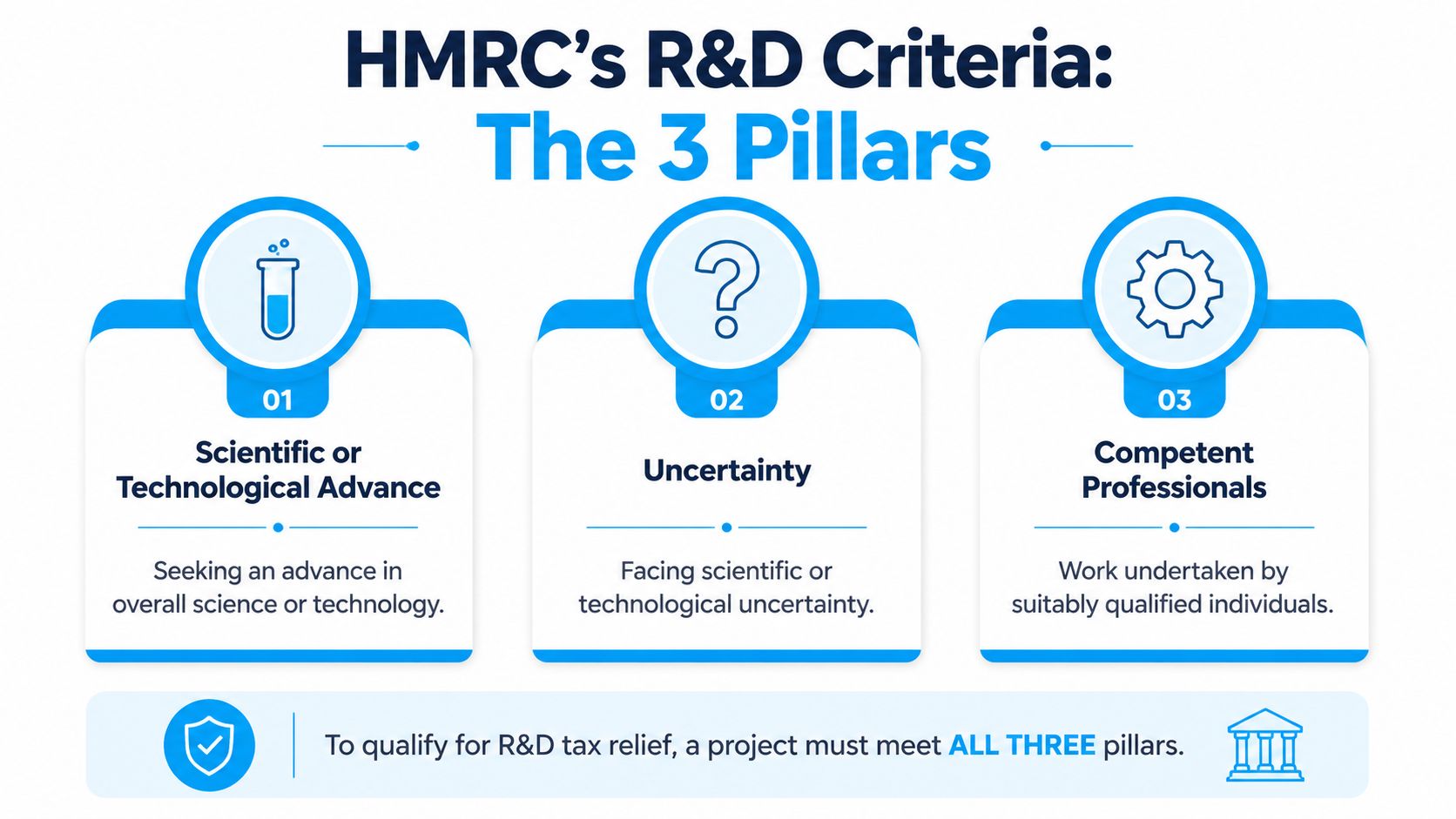 HMRC's R&D Criteria:
The 3 Pillars

01
Scientific or Technological Advance

Seeking an advance in overall science or technology.

02
Uncertainty

Facing scientific or technological uncertainty.

03
Competent Professionals

Work undertaken by suitably qualified individuals.

To qualify for R&D tax relief, a project must meet ALL THREE pillars.